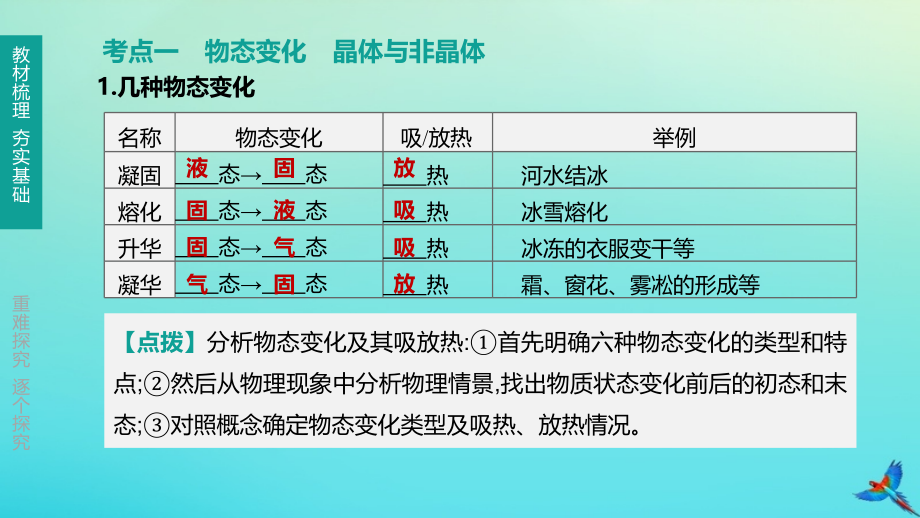 教材梳理 夯实基础

重难探究 逐个探究

考点一 物态变化 晶体与非晶体

1.几种物态变化

| 名称 | 物态变化 | 吸/放热 | 举例 |
|---|---|---|---|
| 凝固 | 液态→固态 | 放热 | 河水结冰 |
| 熔化 | 固态→液态 | 吸热 | 冰雪熔化 |
| 升华 | 固态→气态 | 吸热 | 冰冻的衣服变干等 |
| 凝华 | 气态→固态 | 放热 | 霜、窗花、雾凇的形成等 |

【点拨】分析物态变化及其吸放热:①首先明确六种物态变化的类型和特点;②然后从物理现象中分析物理情景,找出物质状态变化前后的初态和末态;③对照概念确定物态变化类型及吸热、放热情况。